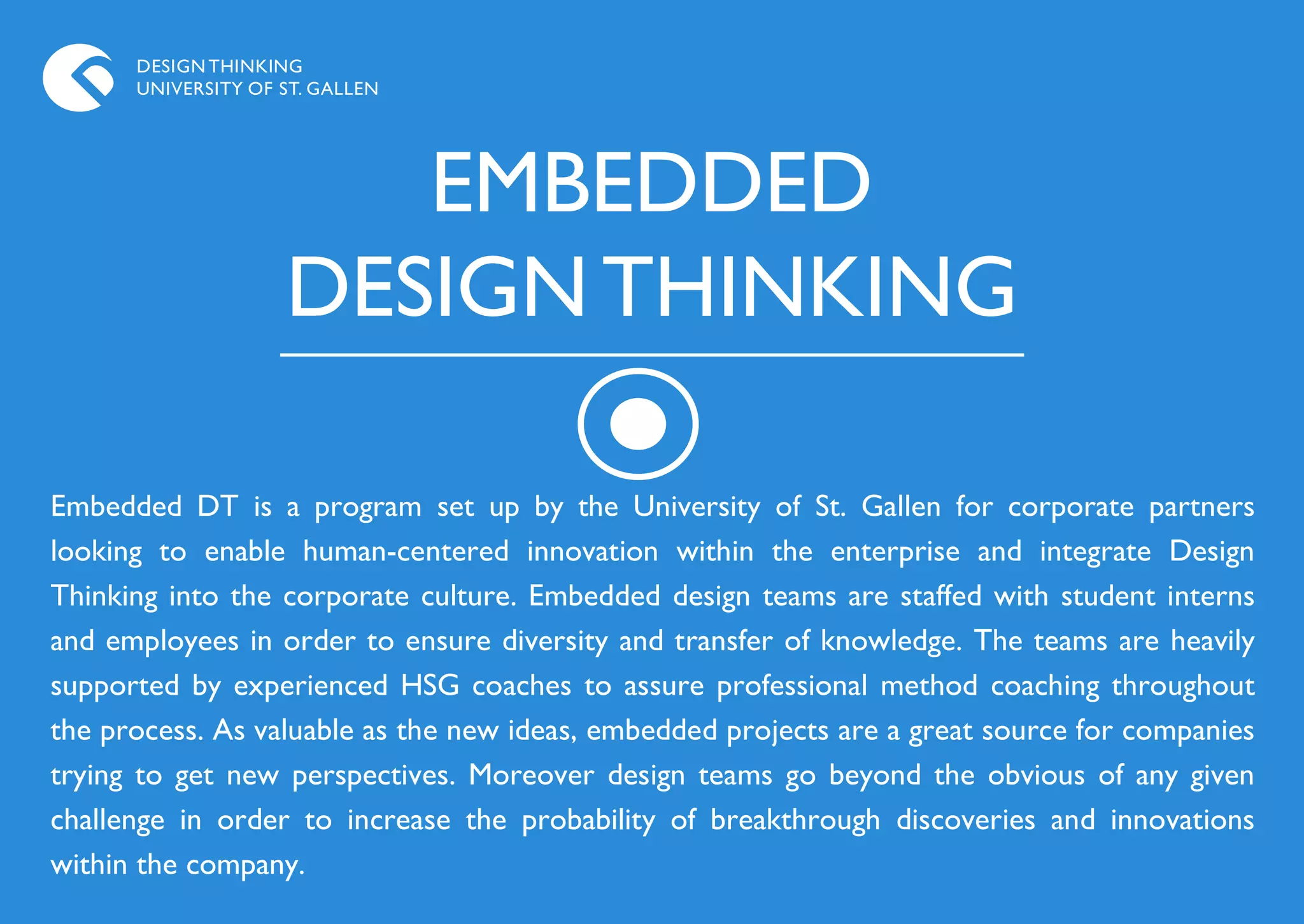 DESIGN THINKING
UNIVERSITY OF ST. GALLEN

EMBEDDED
DESIGN THINKING

Embedded DT is a program set up by the University of St. Gallen for corporate partners looking to enable human-centered innovation within the enterprise and integrate Design Thinking into the corporate culture. Embedded design teams are staffed with student interns and employees in order to ensure diversity and transfer of knowledge. The teams are heavily supported by experienced HSG coaches to assure professional method coaching throughout the process. As valuable as the new ideas, embedded projects are a great source for companies trying to get new perspectives. Moreover design teams go beyond the obvious of any given challenge in order to increase the probability of breakthrough discoveries and innovations within the company.